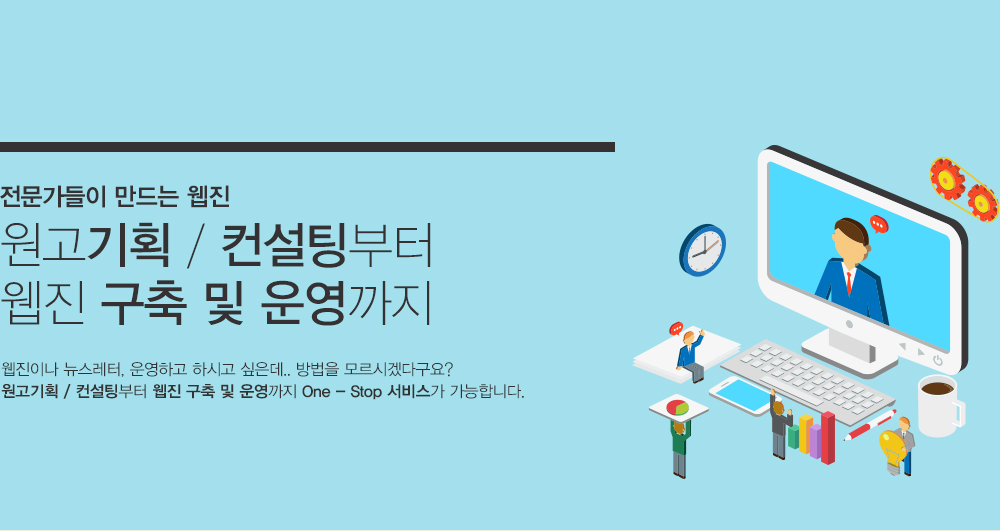 전문가들이 만드는 웹진

원고기획 / 컨설팅부터
웹진 구축 및 운영까지

웹진이나 뉴스레터, 운영하고 하시고 싶은데.. 방법을 모르시겠다구요?
원고기획 / 컨설팅부터 웹진 구축 및 운영까지 One – Stop 서비스가 가능합니다.